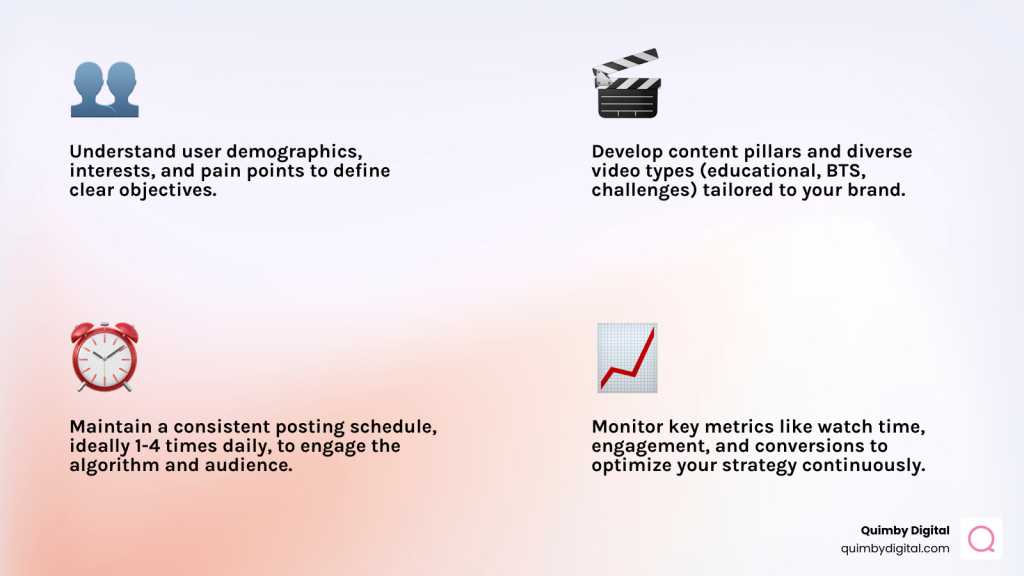 Understand user demographics, interests, and pain points to define clear objectives.

Develop content pillars and diverse video types (educational, BTS, challenges) tailored to your brand.

Maintain a consistent posting schedule, ideally 1-4 times daily, to engage the algorithm and audience.

Monitor key metrics like watch time, engagement, and conversions to optimize your strategy continuously.

Quimby Digital
quimbydigital.com